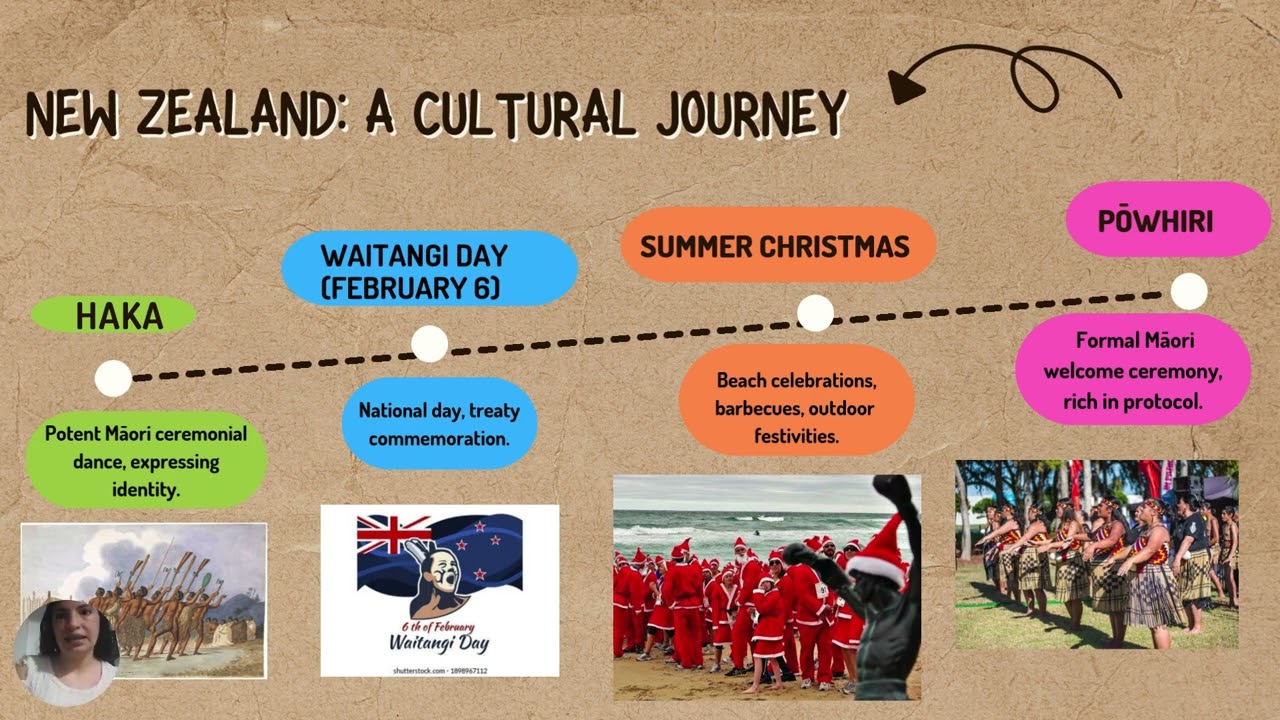 NEW ZEALAND: A CULTURAL JOURNEY

HAKA

Potent Māori ceremonial dance, expressing identity.

WAITANGI DAY (FEBRUARY 6)

National day, treaty commemoration.

6 th of February
Waitangi Day

shutterstock.com · 1898967112

SUMMER CHRISTMAS

Beach celebrations, barbecues, outdoor festivities.

PŌWHIRI

Formal Māori welcome ceremony, rich in protocol.